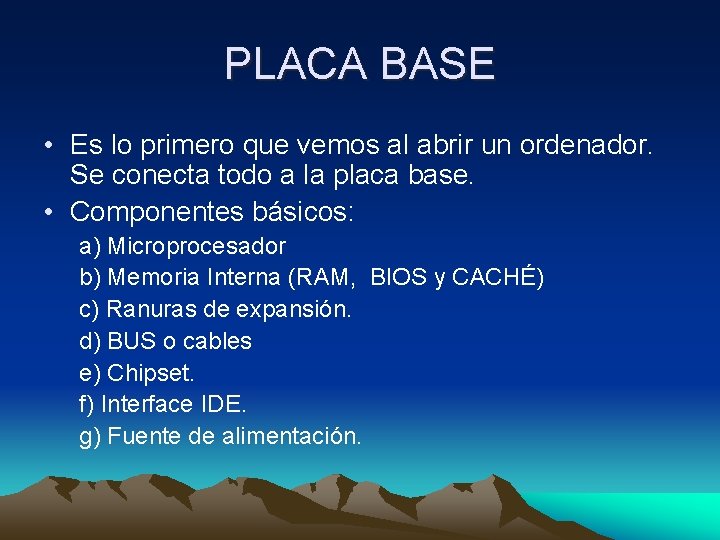 PLACA BASE

• Es lo primero que vemos al abrir un ordenador. Se conecta todo a la placa base.
• Componentes básicos:
a) Microprocesador
b) Memoria Interna (RAM,  BIOS y CACHÉ)
c) Ranuras de expansión.
d) BUS o cables
e) Chipset.
f) Interface IDE.
g) Fuente de alimentación.